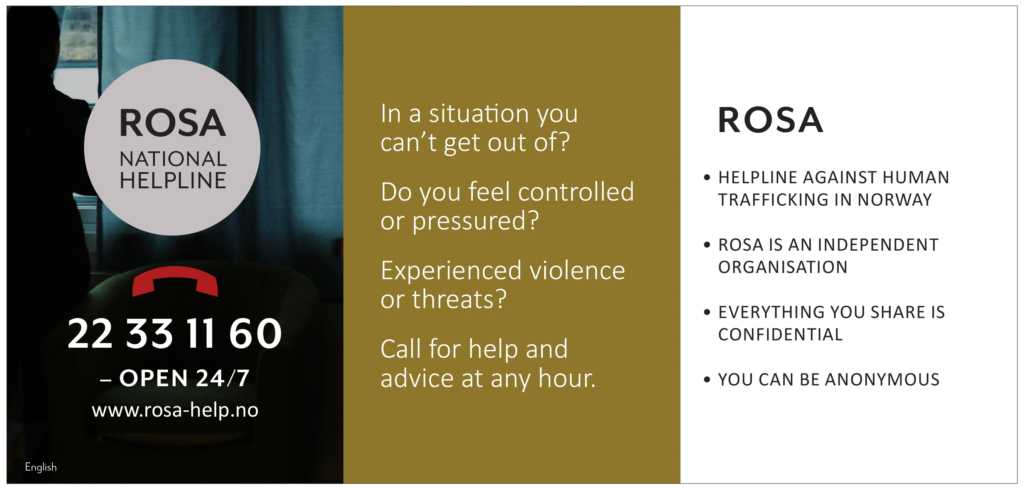 ROSA
NATIONAL HELPLINE

22 33 11 60
– OPEN 24/7
www.rosa-help.no

English

In a situation you can't get out of?

Do you feel controlled or pressured?

Experienced violence or threats?

Call for help and advice at any hour.

ROSA

• HELPLINE AGAINST HUMAN TRAFFICKING IN NORWAY

• ROSA IS AN INDEPENDENT ORGANISATION

• EVERYTHING YOU SHARE IS CONFIDENTIAL

• YOU CAN BE ANONYMOUS